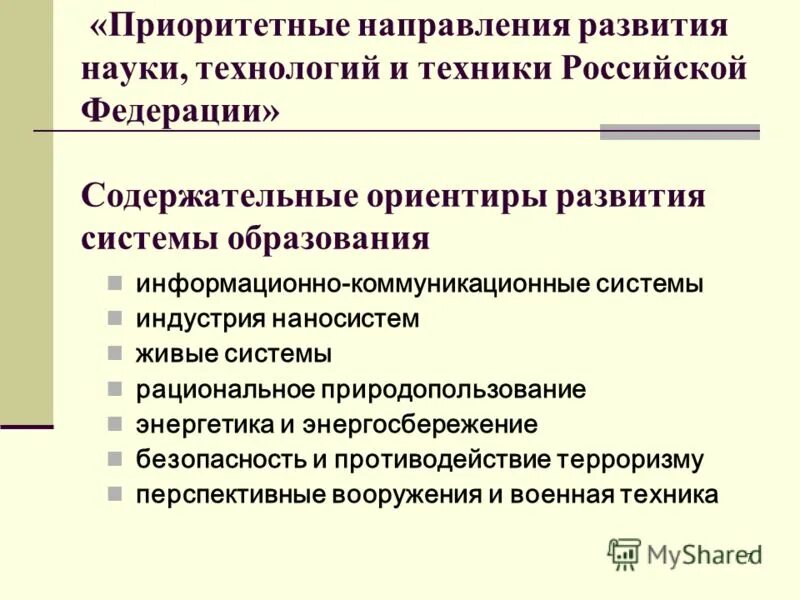 «Приоритетные направления развития науки, технологий и техники Российской Федерации»

Содержательные ориентиры развития системы образования

- информационно-коммуникационные системы
- индустрия наносистем
- живые системы
- рациональное природопользование
- энергетика и энергосбережение
- безопасность и противодействие терроризму
- перспективные вооружения и военная техника

MyShared

7